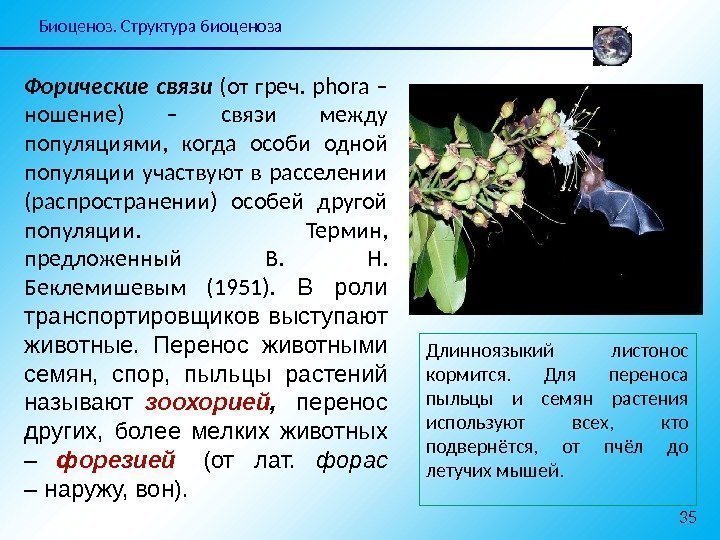 Биоценоз. Структура биоценоза

Форические связи (от греч. phora – ношение) – связи между популяциями, когда особи одной популяции участвуют в расселении (распространении) особей другой популяции. Термин, предложенный В. Н. Беклемишевым (1951). В роли транспортировщиков выступают животные. Перенос животными семян, спор, пыльцы растений называют зоохорией, перенос других, более мелких животных – форезией (от лат. форас – наружу, вон).

Длинноязыкий листонос кормится. Для переноса пыльцы и семян растения используют всех, кто подвернётся, от пчёл до летучих мышей.

35